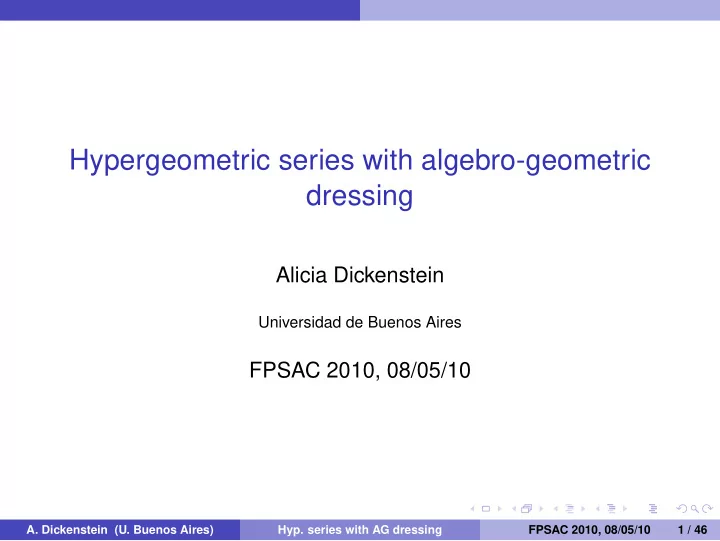 Hypergeometric series with algebro-geometric dressing

Alicia Dickenstein

Universidad de Buenos Aires

FPSAC 2010, 08/05/10

A. Dickenstein (U. Buenos Aires) Hyp. series with AG dressing FPSAC 2010, 08/05/10 1 / 46